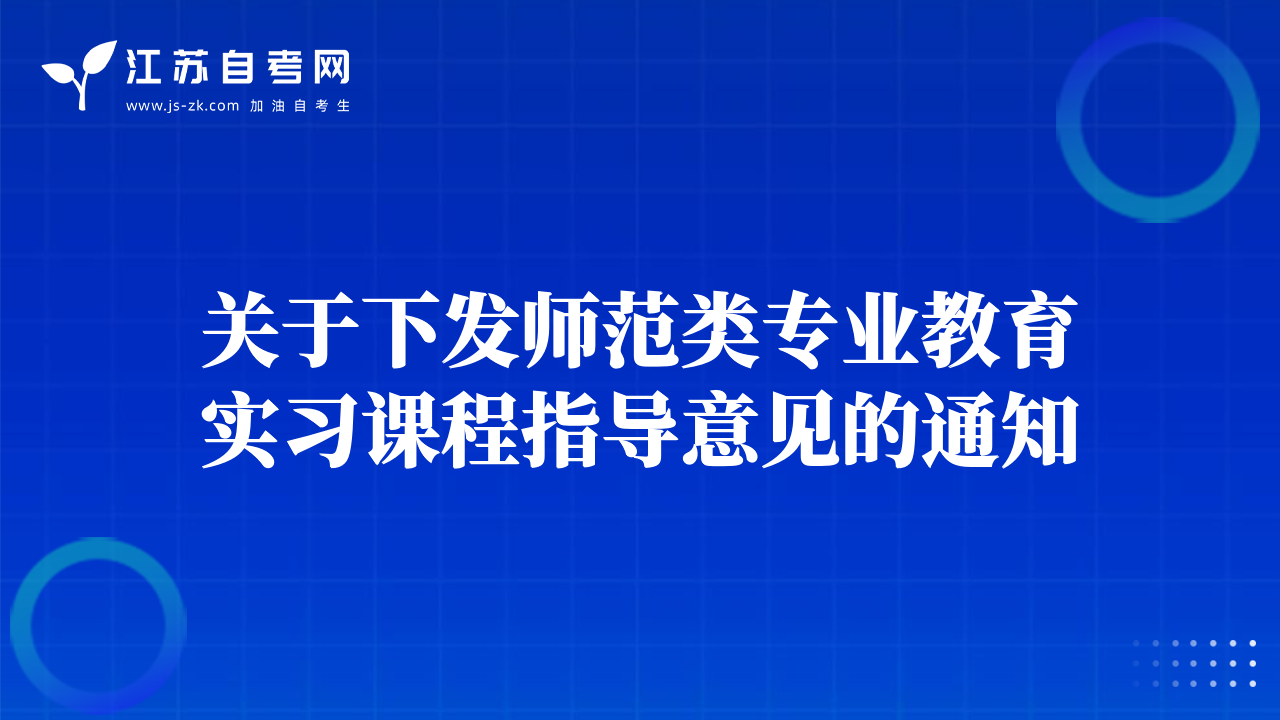 江苏自考网
www.js-zk.com 加油自考生

关于下发师范类专业教育实习课程指导意见的通知